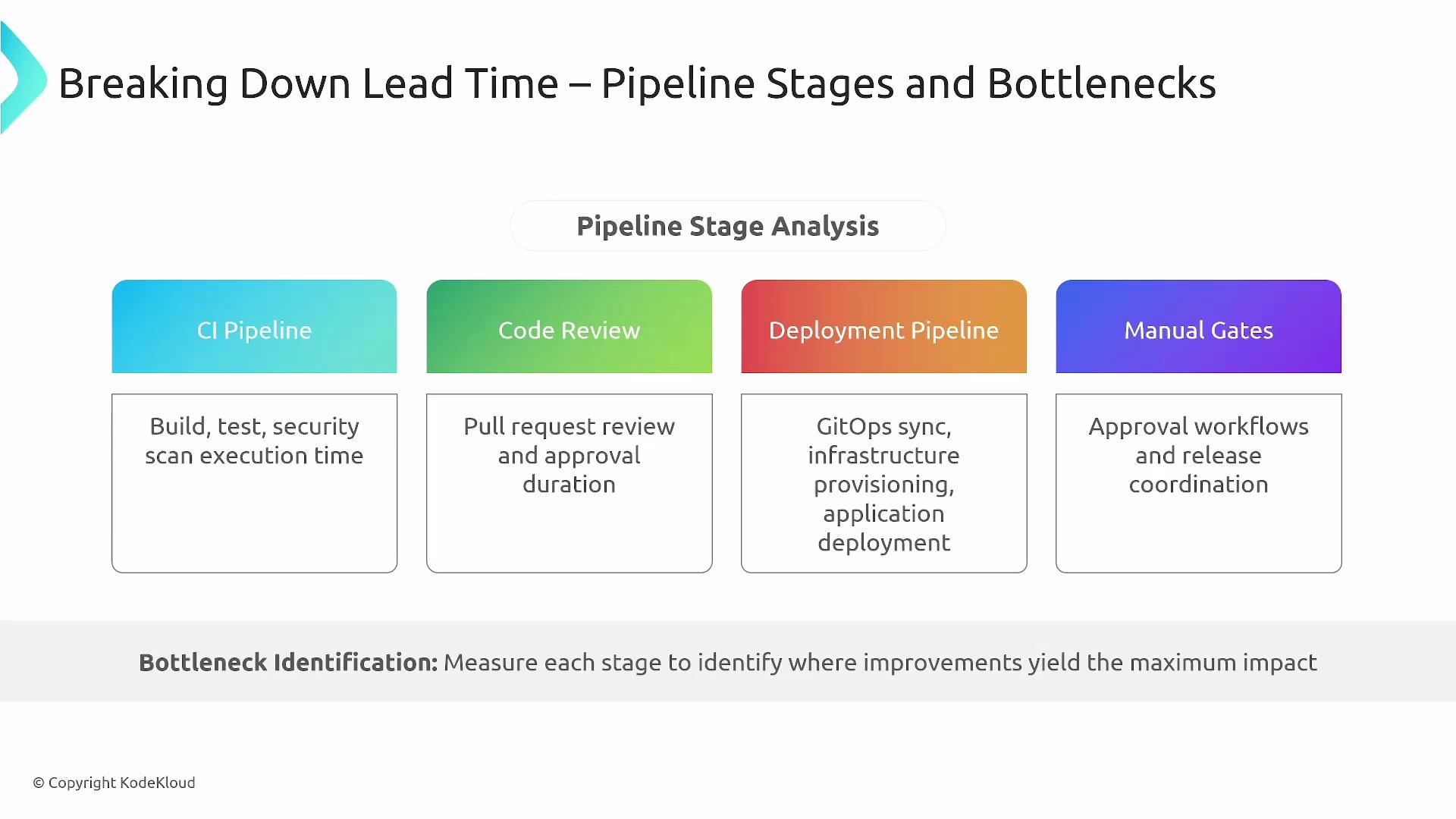 Breaking Down Lead Time – Pipeline Stages and Bottlenecks

Pipeline Stage Analysis

CI Pipeline

Build, test, security scan execution time

Code Review

Pull request review and approval duration

Deployment Pipeline

GitOps sync, infrastructure provisioning, application deployment

Manual Gates

Approval workflows and release coordination

Bottleneck Identification: Measure each stage to identify where improvements yield the maximum impact

© Copyright KodeKloud